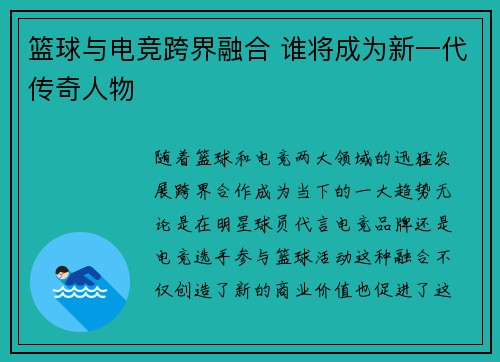 篮球与电竞跨界融合 谁将成为新一代传奇人物

随着篮球和电竞两大领域的迅猛发展跨界合作成为当下的一大趋势无论是在明星球员代言电竞品牌还是电竞选手参与篮球活动这种融合不仅创造了新的商业价值也促进了这